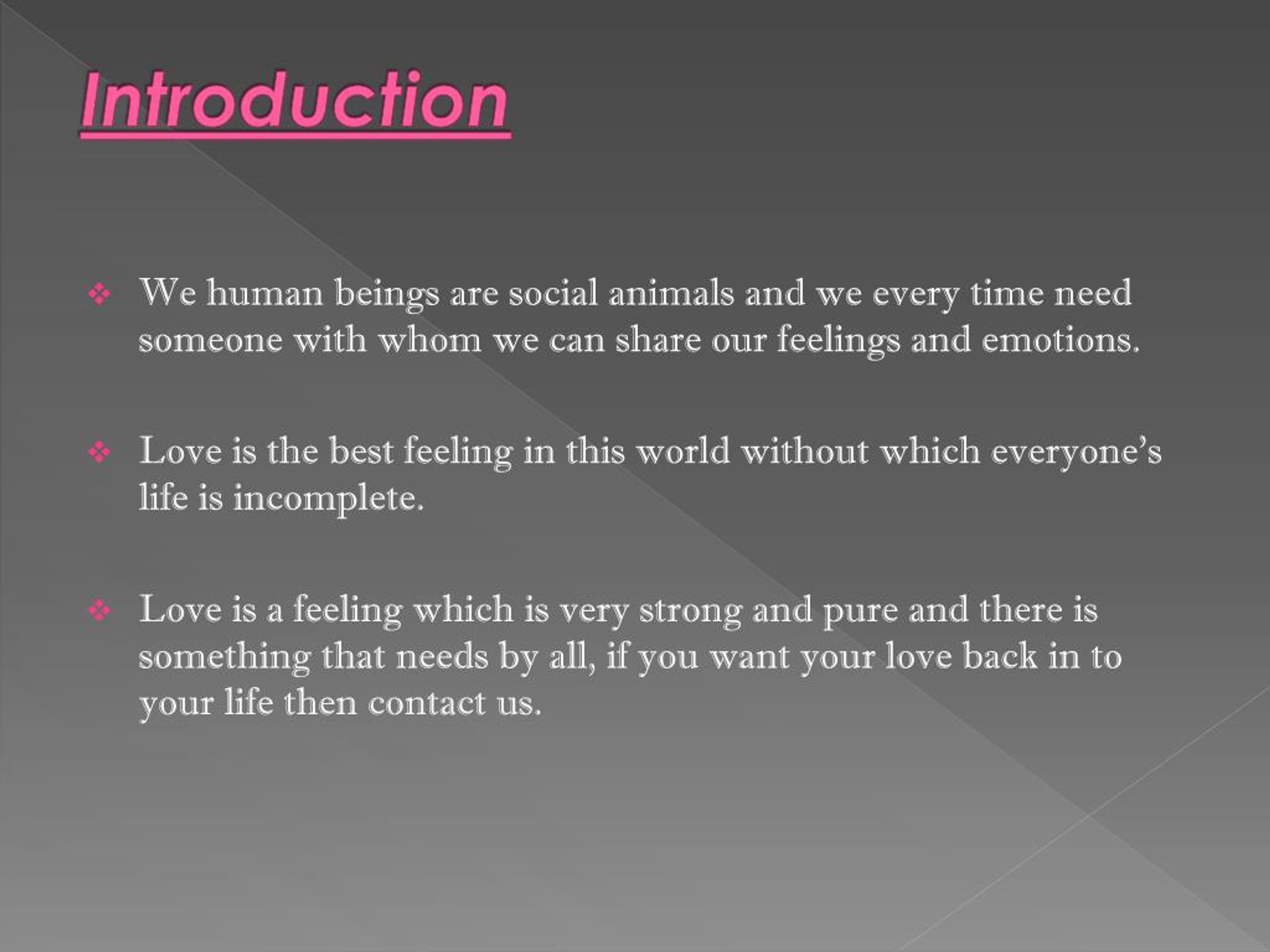 Introduction

❖ We human beings are social animals and we every time need someone with whom we can share our feelings and emotions.

❖ Love is the best feeling in this world without which everyone's life is incomplete.

❖ Love is a feeling which is very strong and pure and there is something that needs by all, if you want your love back in to your life then contact us.